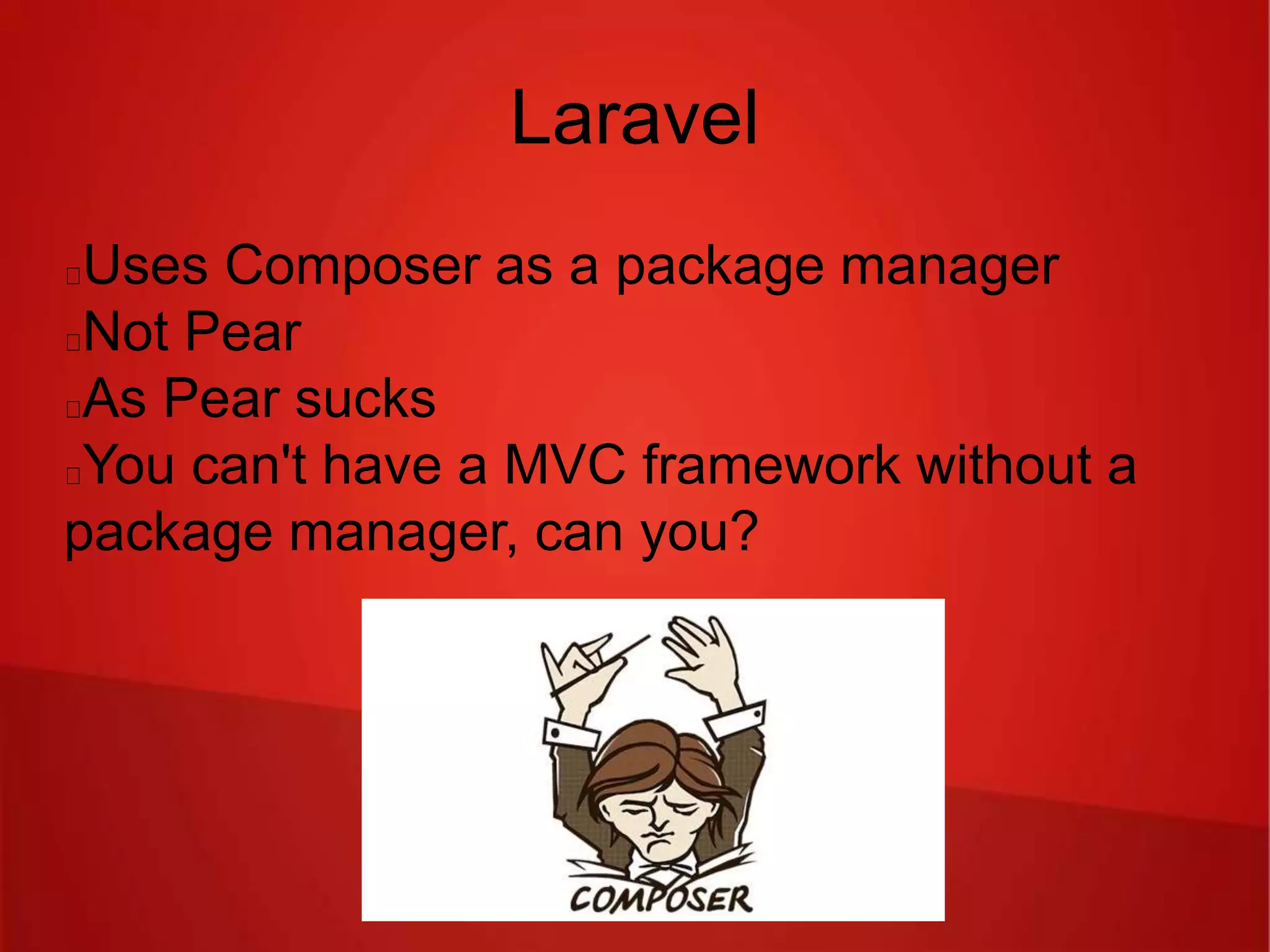 Laravel

Uses Composer as a package manager
Not Pear
As Pear sucks
You can't have a MVC framework without a package manager, can you?

COMPOSER